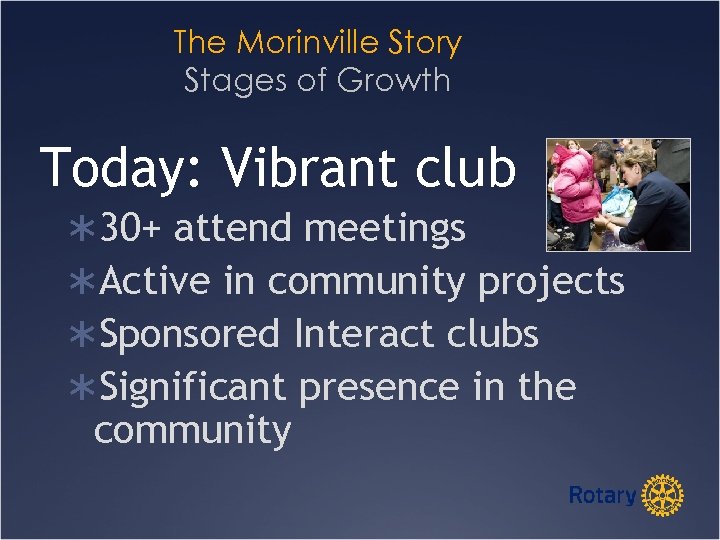 The Morinville Story
Stages of Growth

Today: Vibrant club

∗30+ attend meetings
∗Active in community projects
∗Sponsored Interact clubs
∗Significant presence in the community

Rotary